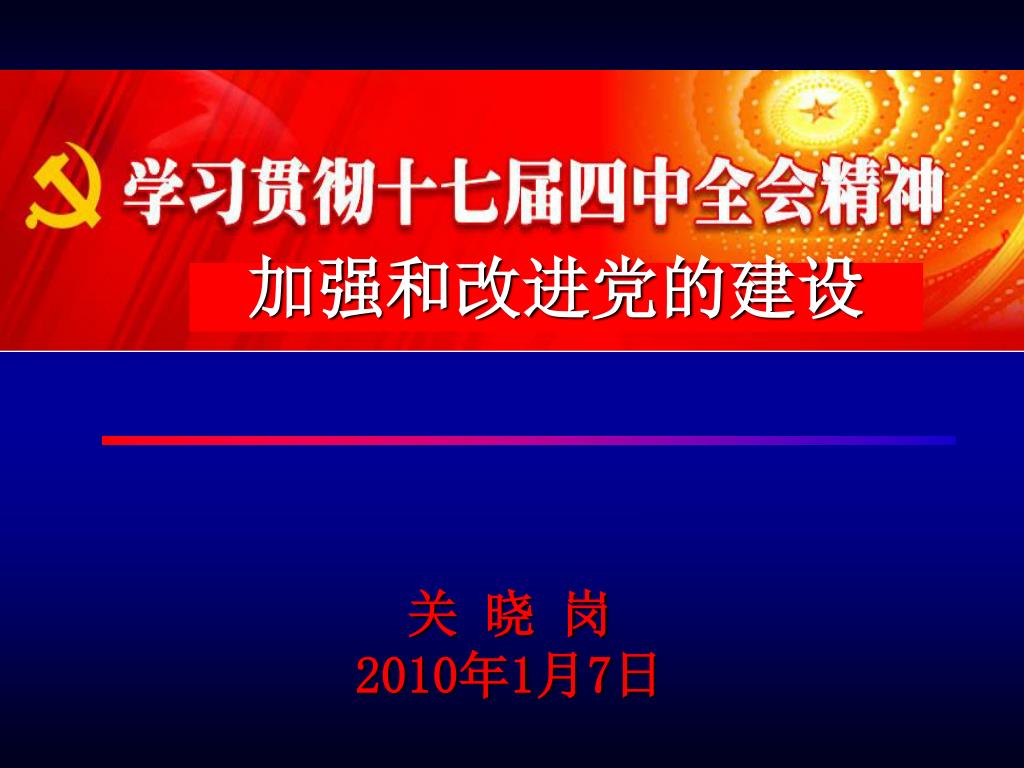 学习贯彻十七届四中全会精神

加强和改进党的建设

关 晓 岗
2010年1月7日